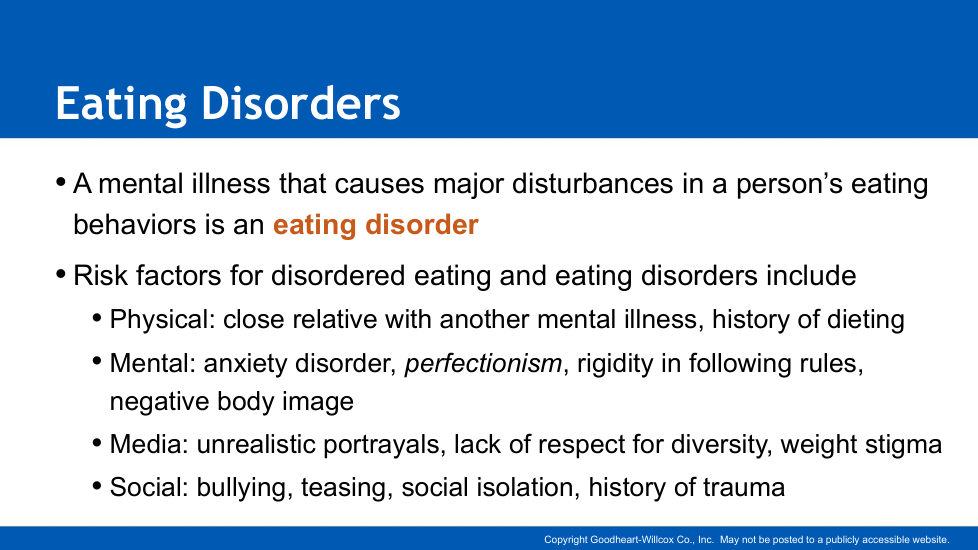 Eating Disorders

• A mental illness that causes major disturbances in a person's eating behaviors is an eating disorder

• Risk factors for disordered eating and eating disorders include

• Physical: close relative with another mental illness, history of dieting

• Mental: anxiety disorder, perfectionism, rigidity in following rules, negative body image

• Media: unrealistic portrayals, lack of respect for diversity, weight stigma

• Social: bullying, teasing, social isolation, history of trauma

Copyright Goodheart-Willcox Co., Inc. May not be posted to a publicly accessible website.